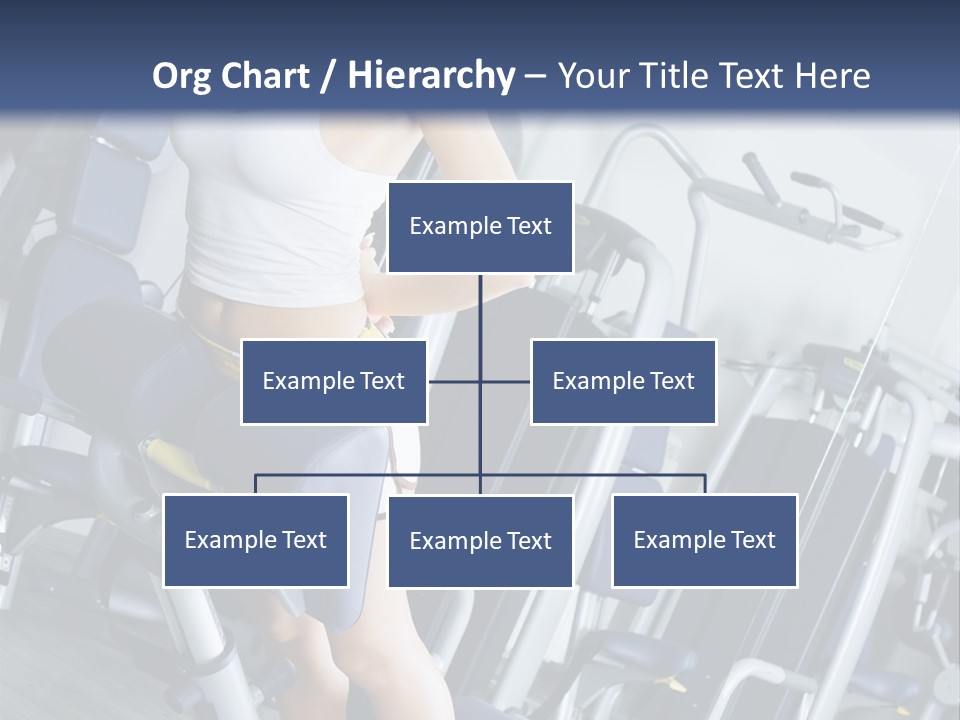 Org Chart / Hierarchy – Your Title Text Here

Example Text

Example Text

Example Text

Example Text

Example Text

Example Text